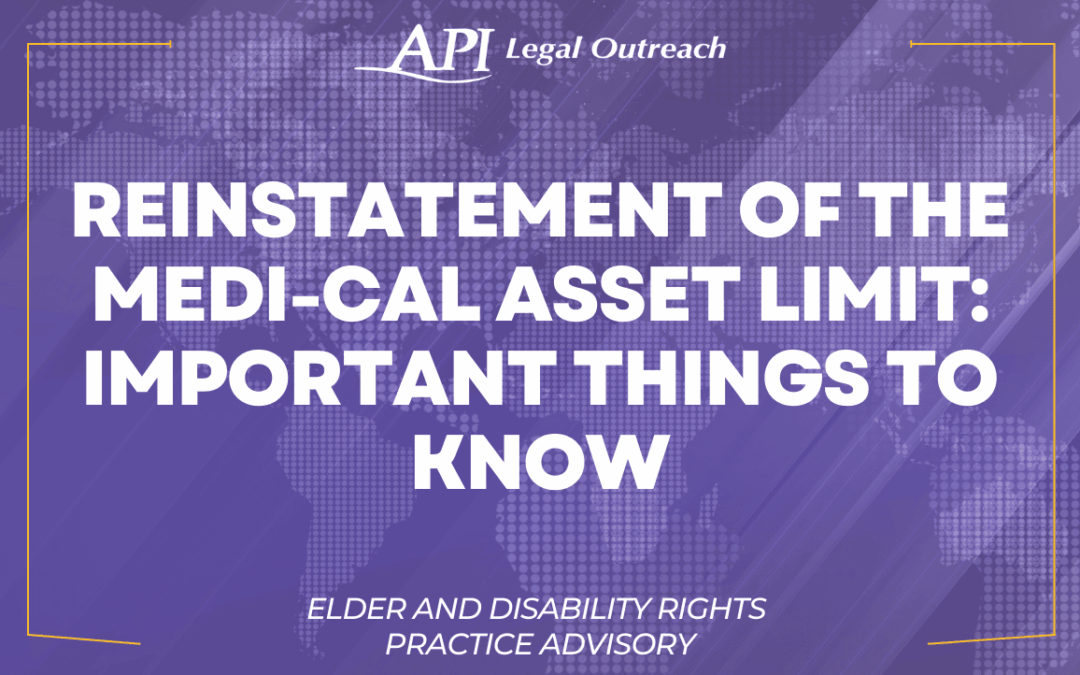 API Legal Outreach

REINSTATEMENT OF THE MEDI-CAL ASSET LIMIT: IMPORTANT THINGS TO KNOW

ELDER AND DISABILITY RIGHTS PRACTICE ADVISORY